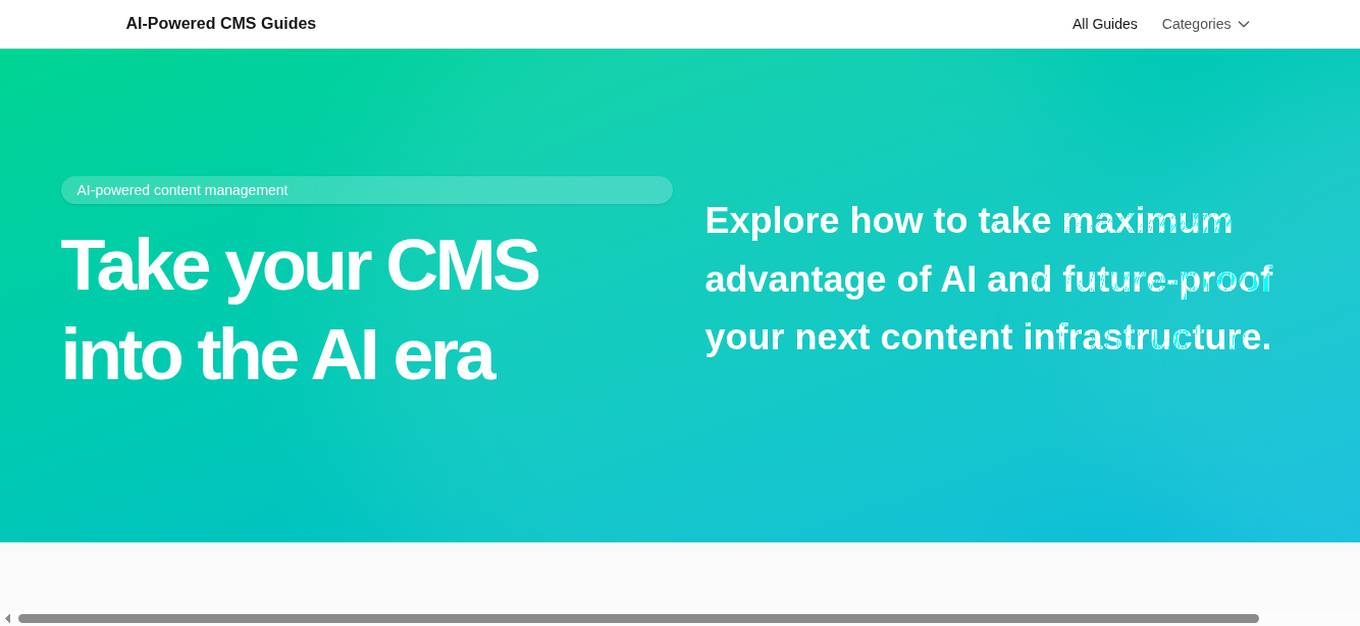 AI-Powered CMS Guides

All Guides Categories

AI-powered content management

Take your CMS into the AI era

Explore how to take maximum advantage of AI and future-proof your next content infrastructure.